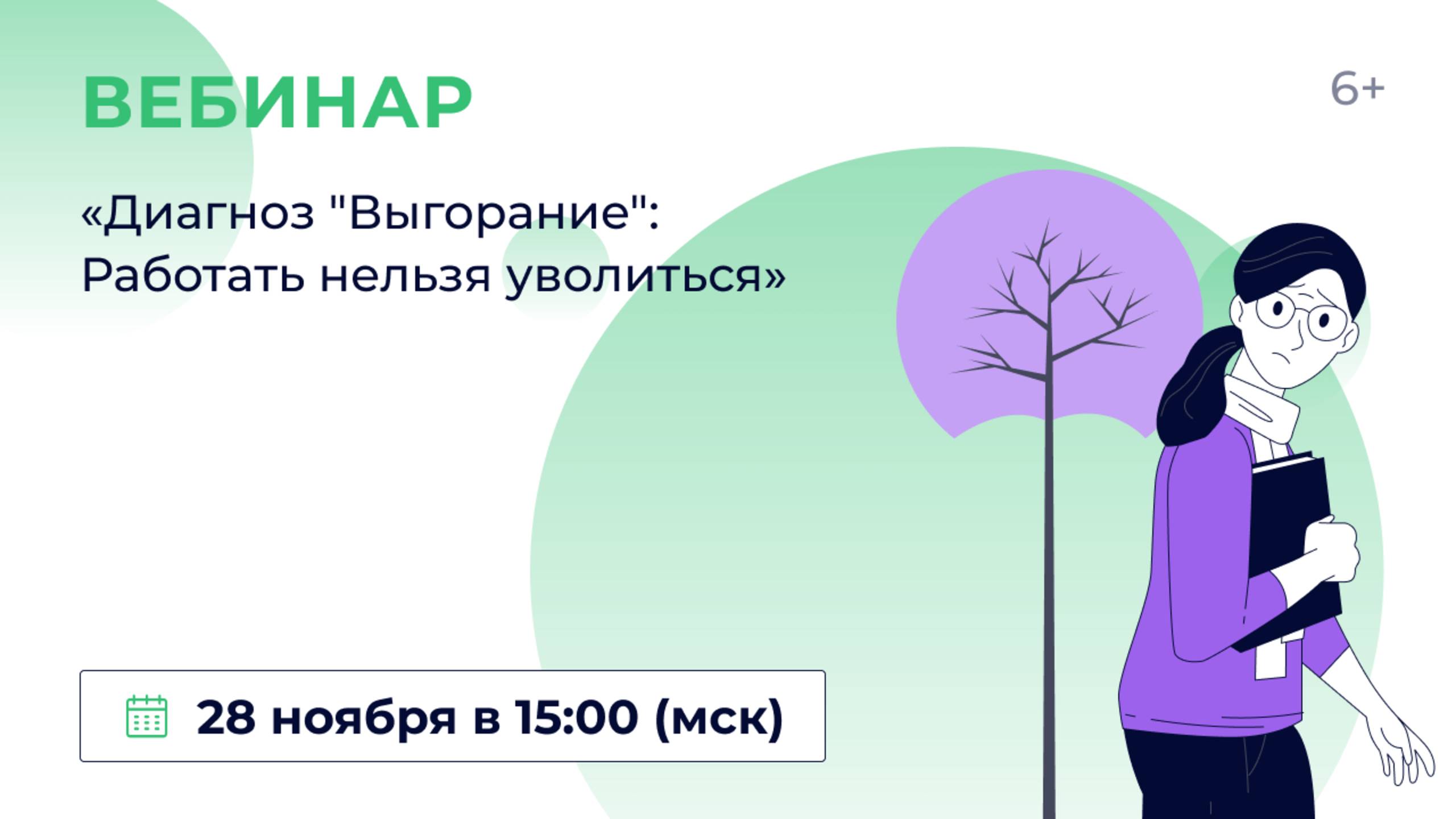 ВЕБИНАР

6+

«Диагноз "Выгорание": Работать нельзя уволиться»

28 ноября в 15:00 (мск)